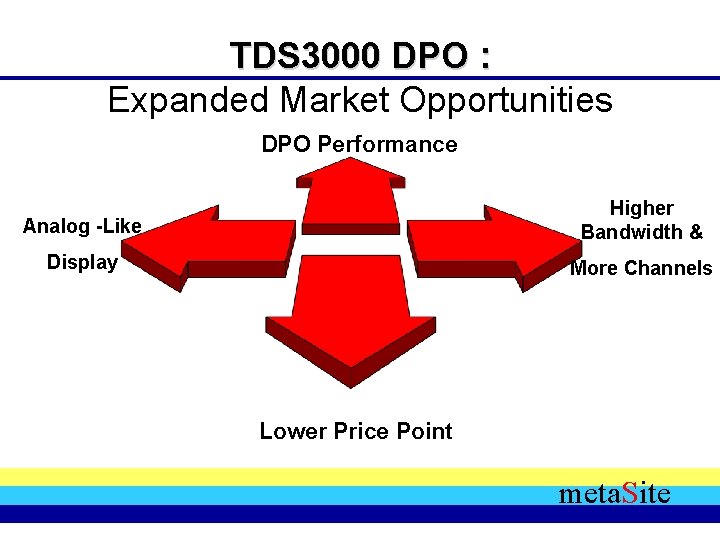 TDS3000 DPO :
Expanded Market Opportunities

DPO Performance

Analog -Like Display

Higher Bandwidth & More Channels

Lower Price Point

metaSite